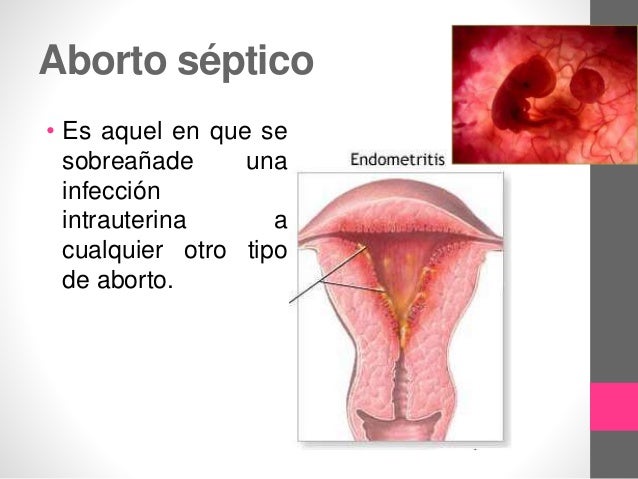 Aborto séptico

• Es aquel en que se sobreañade una infección intrauterina a cualquier otro tipo de aborto.

Endometritis